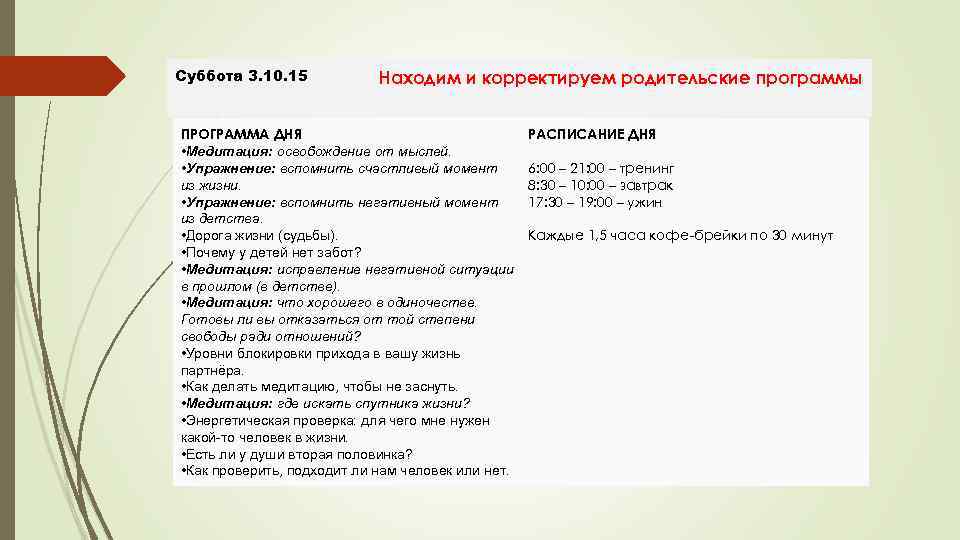 Суббота 3.10.15

Находим и корректируем родительские программы

ПРОГРАММА ДНЯ
•Медитация: освобождение от мыслей.
•Упражнение: вспомнить счастливый момент из жизни.
•Упражнение: вспомнить негативный момент из детства.
•Дорога жизни (судьбы).
•Почему у детей нет забот?
•Медитация: исправление негативной ситуации в прошлом (в детстве).
•Медитация: что хорошего в одиночестве. Готовы ли вы отказаться от той степени свободы ради отношений?
•Уровни блокировки прихода в вашу жизнь партнёра.
•Как делать медитацию, чтобы не заснуть.
•Медитация: где искать спутника жизни?
•Энергетическая проверка: для чего мне нужен какой-то человек в жизни.
•Есть ли у души вторая половинка?
•Как проверить, подходит ли нам человек или нет.

РАСПИСАНИЕ ДНЯ

6:00 – 21:00 – тренинг
8:30 – 10:00 – завтрак
17:30 – 19:00 – ужин

Каждые 1,5 часа кофе-брейки по 30 минут